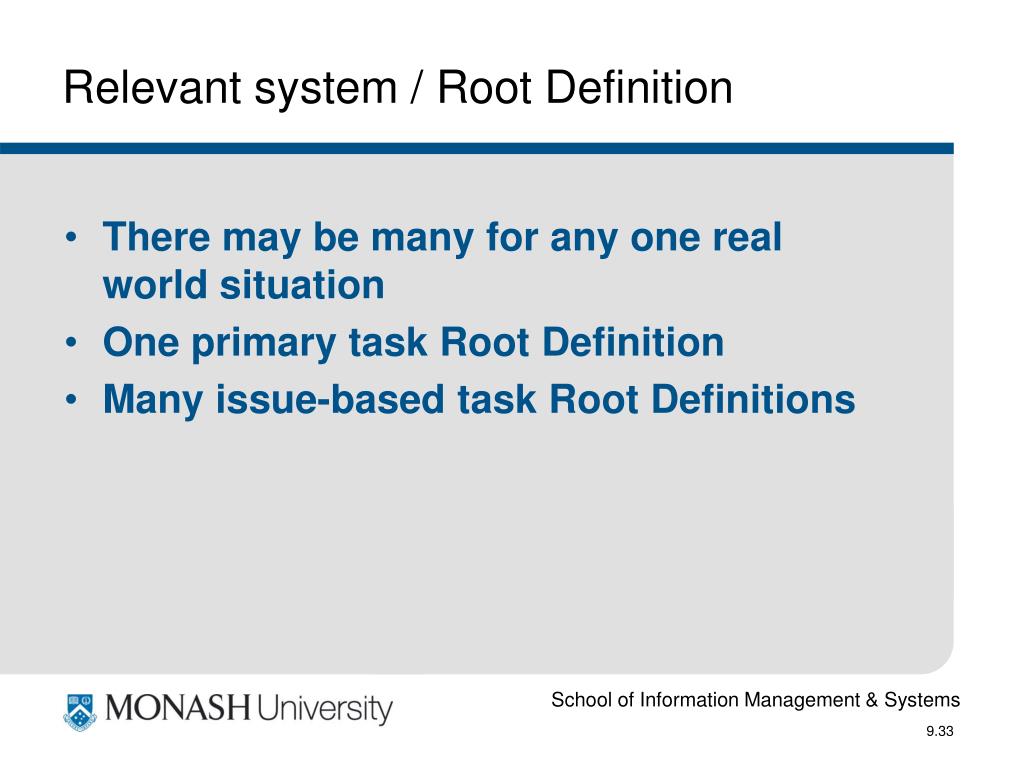 Relevant system / Root Definition

• There may be many for any one real world situation
• One primary task Root Definition
• Many issue-based task Root Definitions

MONASH University

School of Information Management & Systems

9.33